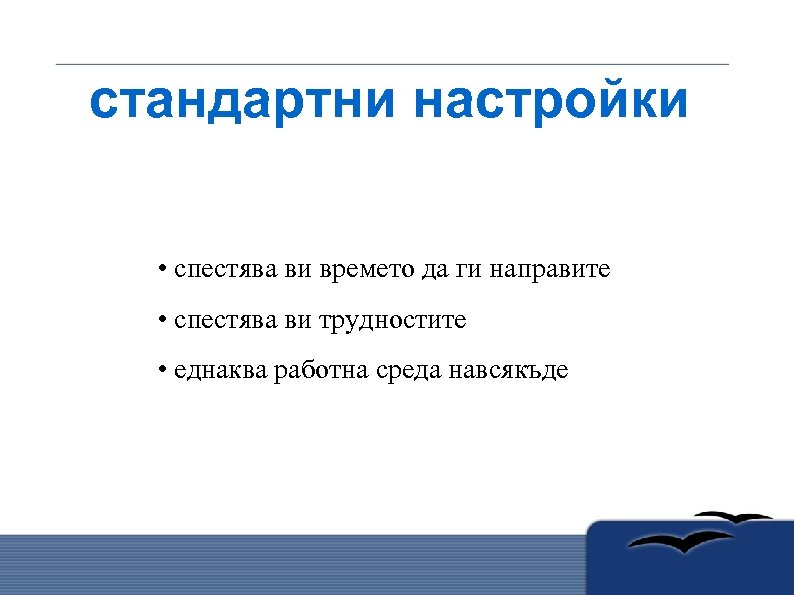 стандартни настройки

• спестява ви времето да ги направите

• спестява ви трудностите

• еднаква работна среда навсякъде